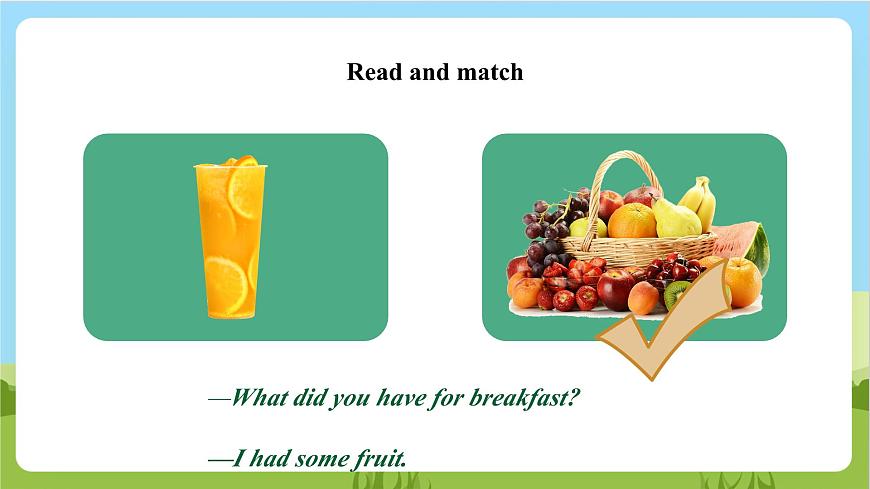 Read and match

—What did you have for breakfast?

—I had some fruit.